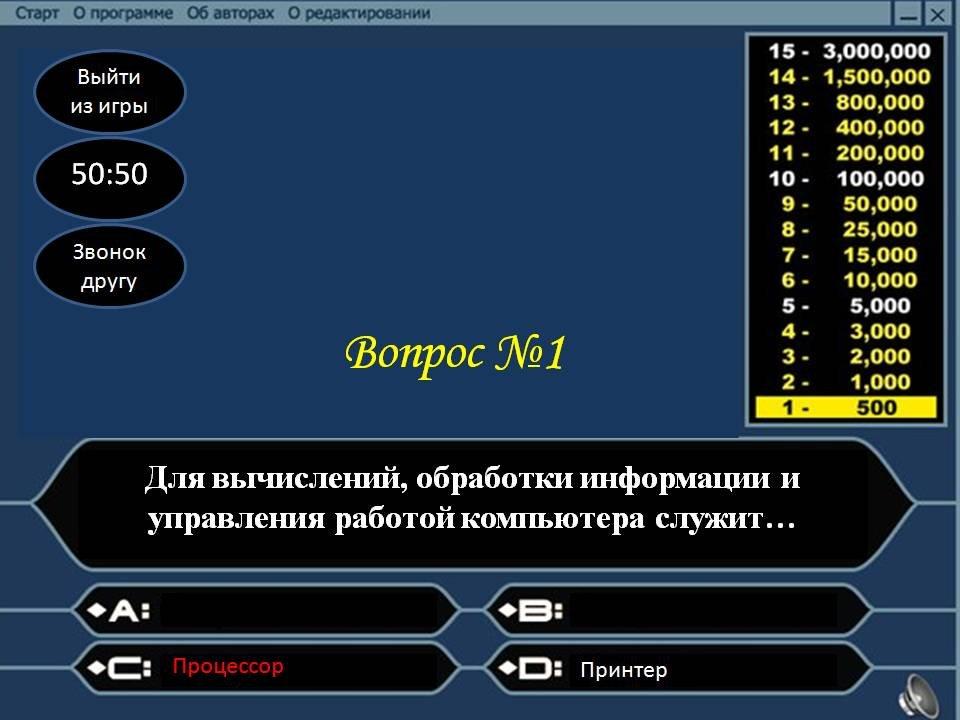 Старт О программе Об авторах О редактировании

Выйти из игры

50:50

Звонок другу

15 - 3,000,000
14 - 1,500,000
13 - 800,000
12 - 400,000
11 - 200,000
10 - 100,000
9 - 50,000
8 - 25,000
7 - 15,000
6 - 10,000
5 - 5,000
4 - 3,000
3 - 2,000
2 - 1,000
1 - 500

Вопрос №1

Для вычислений, обработки информации и управления работой компьютера служит…

A:

B:

C: Процессор

D: Принтер